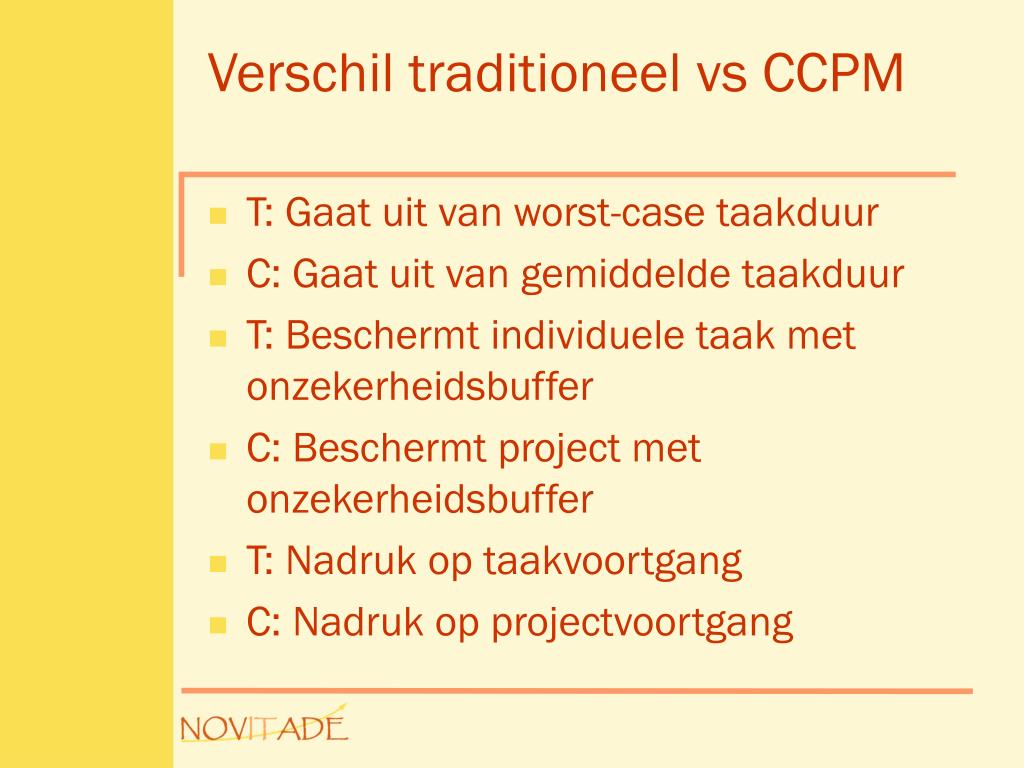 Verschil traditioneel vs CCPM

- T: Gaat uit van worst-case taakduur
- C: Gaat uit van gemiddelde taakduur
- T: Beschermt individuele taak met onzekerheidsbuffer
- C: Beschermt project met onzekerheidsbuffer
- T: Nadruk op taakvoortgang
- C: Nadruk op projectvoortgang

NOVITADE